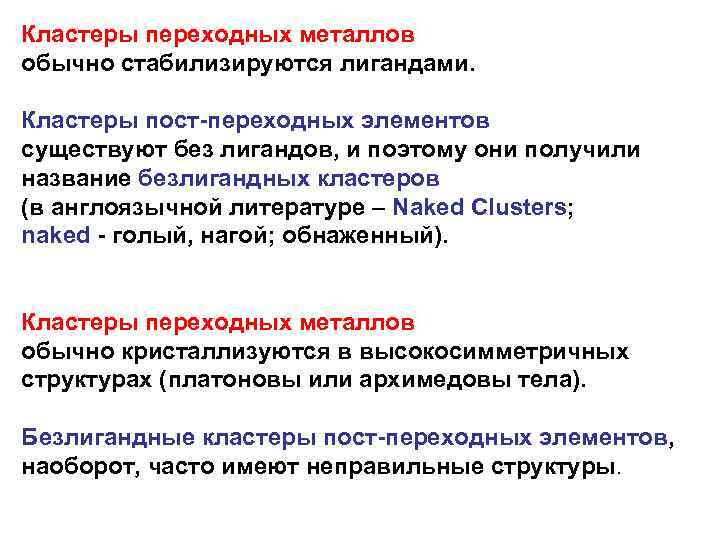 Кластеры переходных металлов
обычно стабилизируются лигандами.

Кластеры пост-переходных элементов
существуют без лигандов, и поэтому они получили название безлигандных кластеров
(в англоязычной литературе – Naked Clusters;
naked - голый, нагой; обнаженный).

Кластеры переходных металлов
обычно кристаллизуются в высокосимметричных структурах (платоновы или архимедовы тела).

Безлигандные кластеры пост-переходных элементов,
наоборот, часто имеют неправильные структуры.